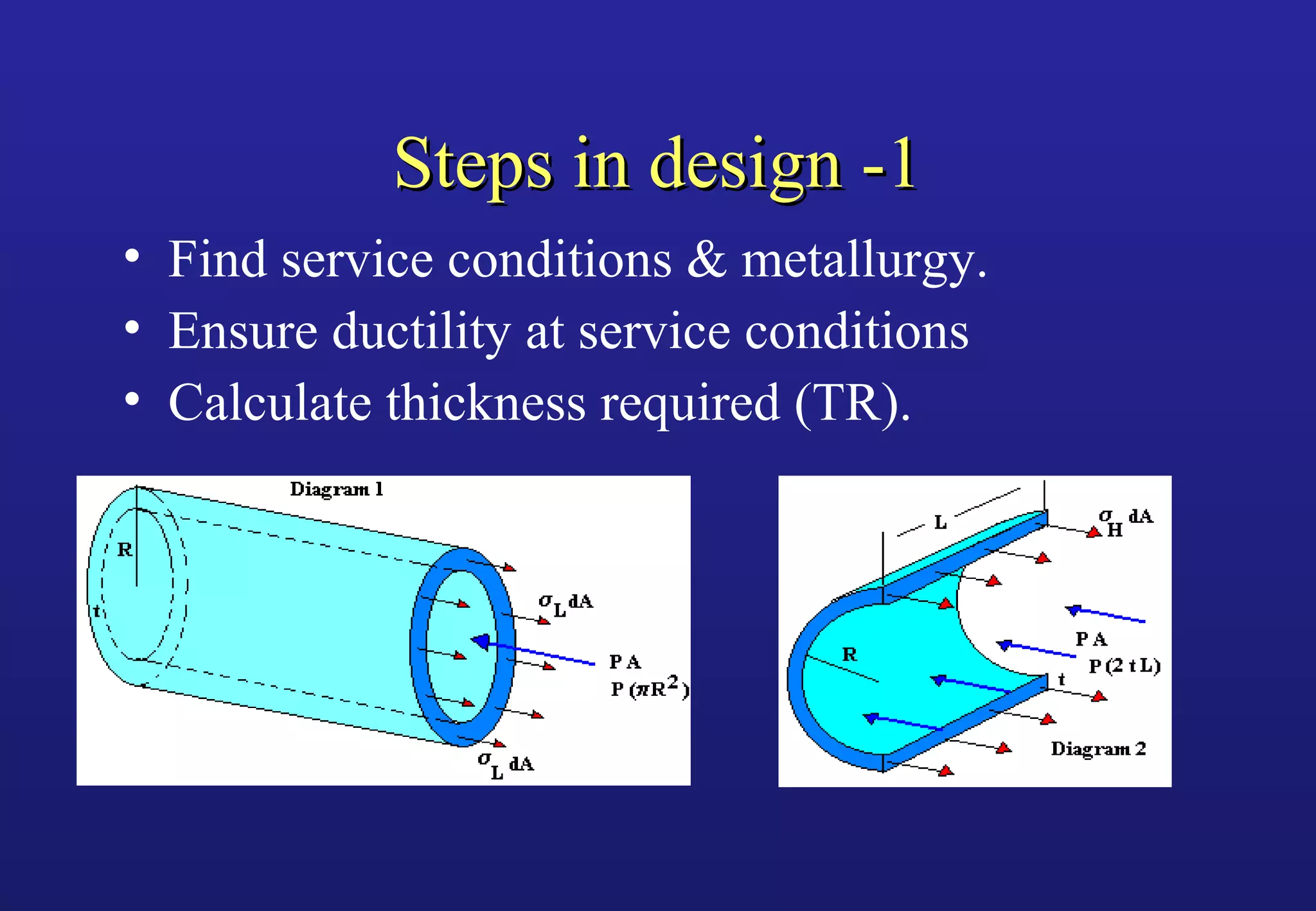 Steps in design -1

• Find service conditions & metallurgy.
• Ensure ductility at service conditions
• Calculate thickness required (TR).

Diagram 1

R

t

$\sigma_L$ dA

P A

P ($\pi R^2$)

$\sigma_L$ dA

L

$\sigma_H$ dA

R

P A

P (2 t L)

t

Diagram 2